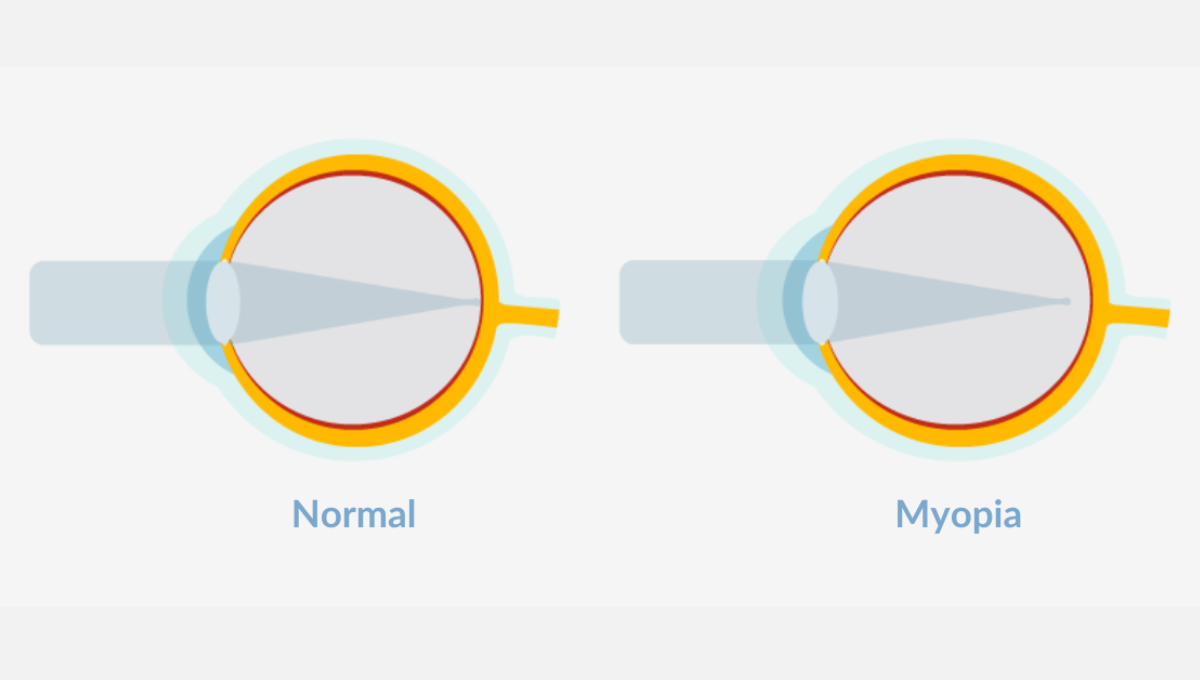 Normal

Myopia